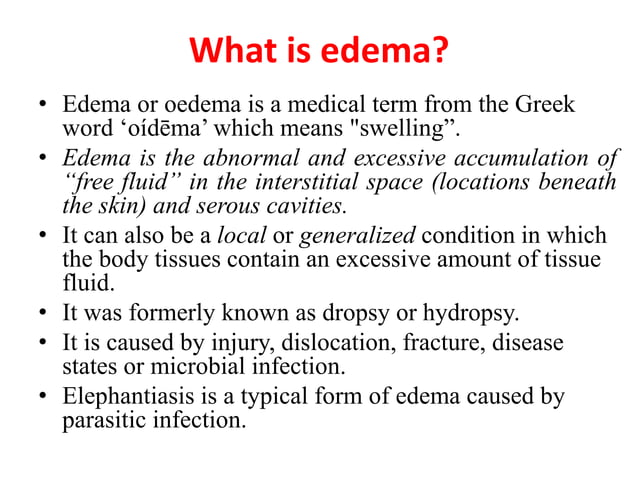 What is edema?

• Edema or oedema is a medical term from the Greek word ‘oídēma’ which means "swelling”.

• Edema is the abnormal and excessive accumulation of “free fluid” in the interstitial space (locations beneath the skin) and serous cavities.

• It can also be a local or generalized condition in which the body tissues contain an excessive amount of tissue fluid.

• It was formerly known as dropsy or hydropsy.

• It is caused by injury, dislocation, fracture, disease states or microbial infection.

• Elephantiasis is a typical form of edema caused by parasitic infection.